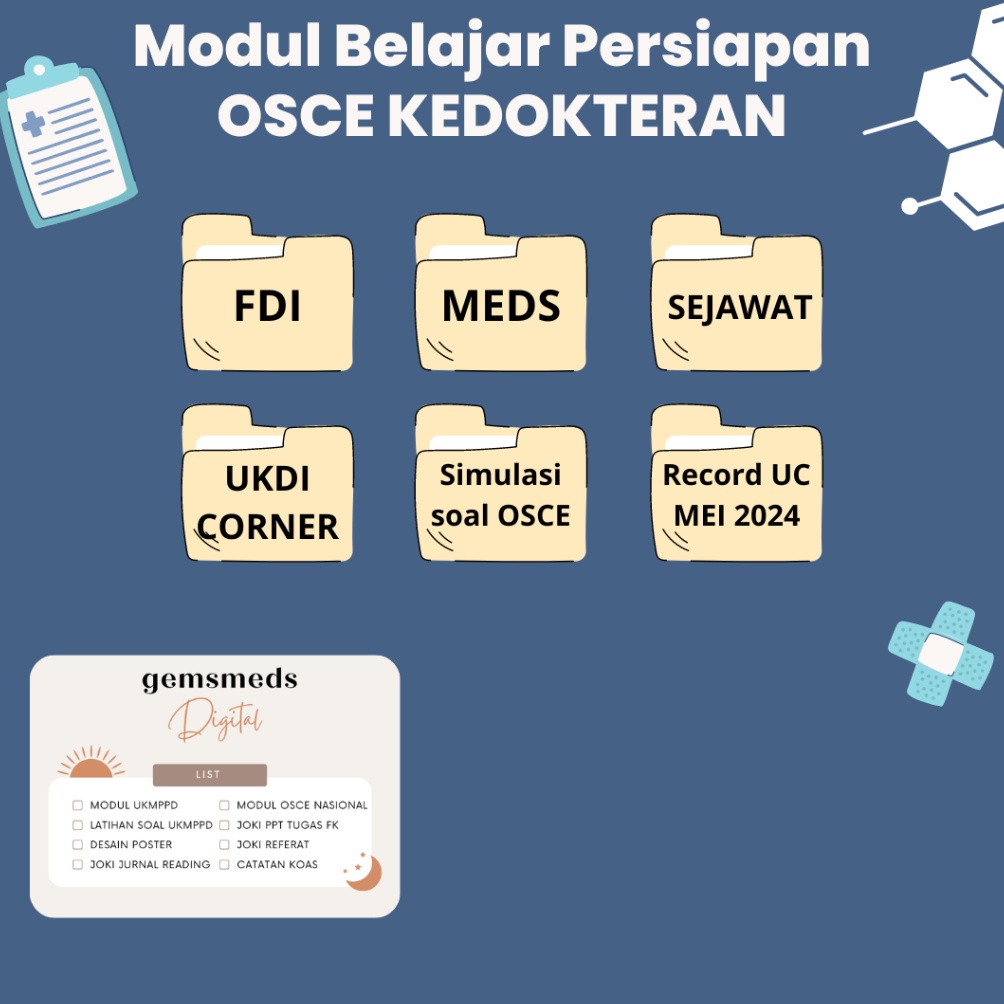 Modul Belajar Persiapan
OSCE KEDOKTERAN

FDI

MEDS

SEJAWAT

UKDI CORNER

Simulasi soal OSCE

Record UC MEI 2024

gemsmeds
Digital

LIST

MODUL UKMPPD
LATIHAN SOAL UKMPPD
DESAIN POSTER
JOKI JURNAL READING

MODUL OSCE NASIONAL
JOKI PPT TUGAS FK
JOKI REFERAT
CATATAN KOAS